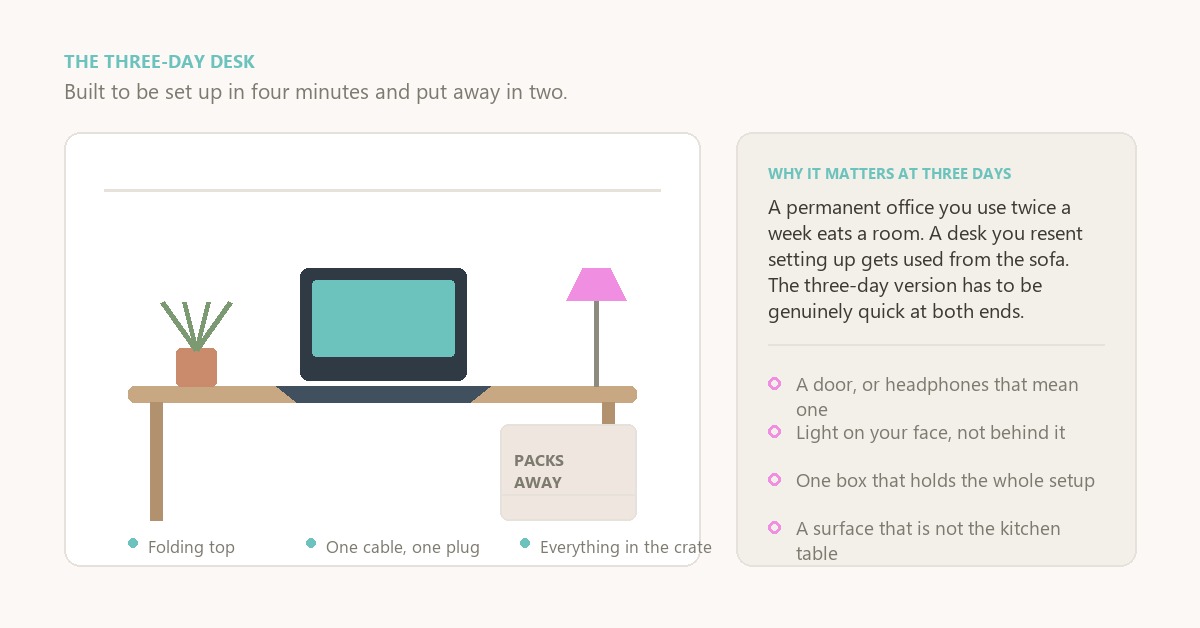 THE THREE-DAY DESK
Built to be set up in four minutes and put away in two.

PACKS AWAY

Folding top
One cable, one plug
Everything in the crate

WHY IT MATTERS AT THREE DAYS
A permanent office you use twice a week eats a room. A desk you resent setting up gets used from the sofa. The three-day version has to be genuinely quick at both ends.

A door, or headphones that mean one
Light on your face, not behind it
One box that holds the whole setup
A surface that is not the kitchen table